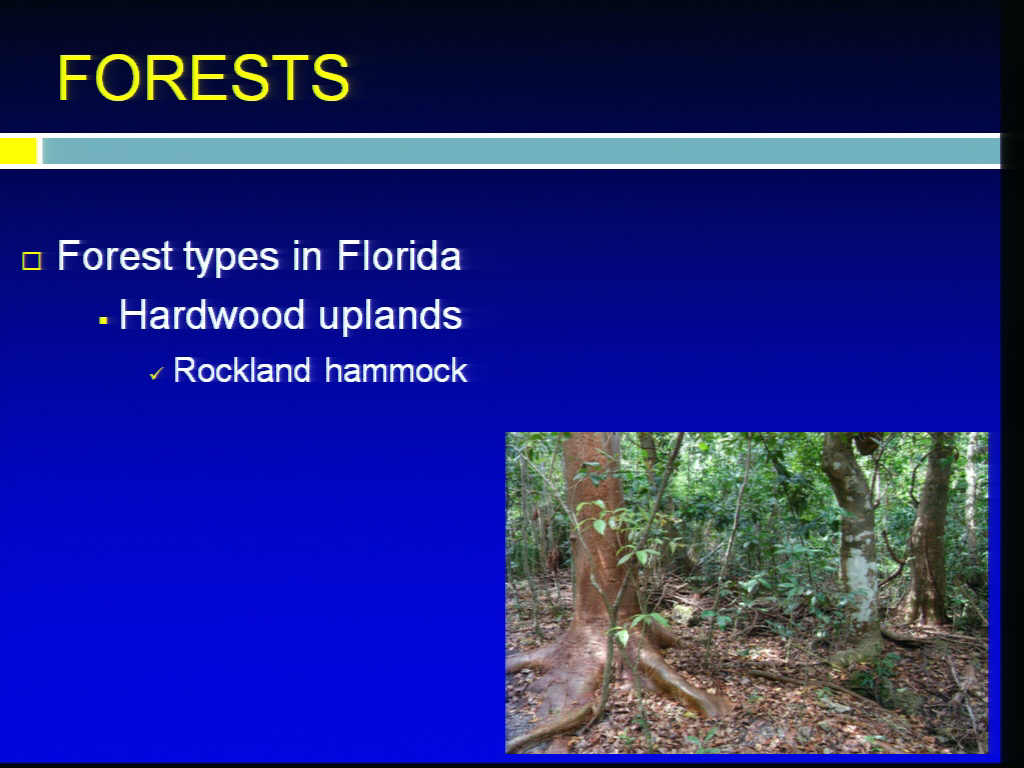 FORESTS

Forest types in Florida

Hardwood uplands

Rockland hammock